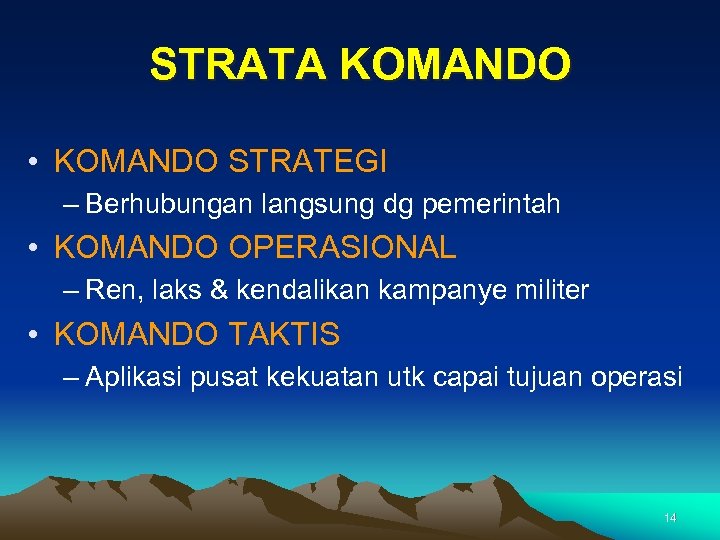 STRATA KOMANDO

• KOMANDO STRATEGI
– Berhubungan langsung dg pemerintah
• KOMANDO OPERASIONAL
– Ren, laks & kendalikan kampanye militer
• KOMANDO TAKTIS
– Aplikasi pusat kekuatan utk capai tujuan operasi

14